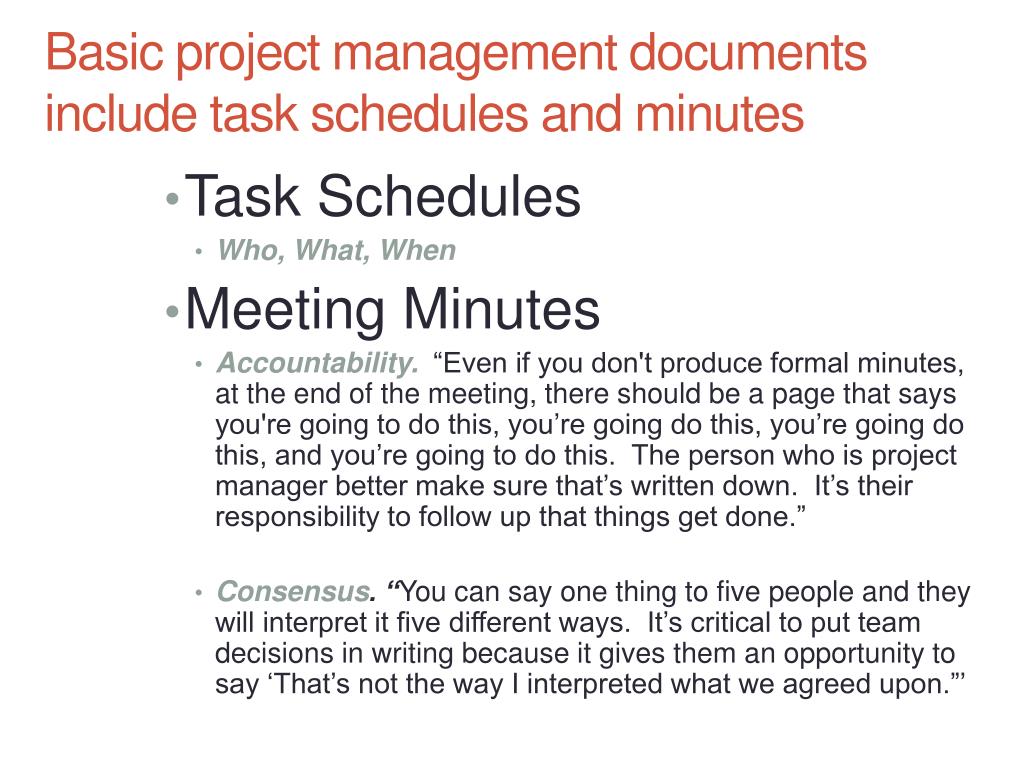 Basic project management documents include task schedules and minutes

• Task Schedules
  • Who, What, When
• Meeting Minutes
  • Accountability. “Even if you don't produce formal minutes, at the end of the meeting, there should be a page that says you're going to do this, you’re going do this, you’re going do this, and you’re going to do this. The person who is project manager better make sure that’s written down. It’s their responsibility to follow up that things get done.”
  • Consensus. “You can say one thing to five people and they will interpret it five different ways. It’s critical to put team decisions in writing because it gives them an opportunity to say ‘That’s not the way I interpreted what we agreed upon.”’